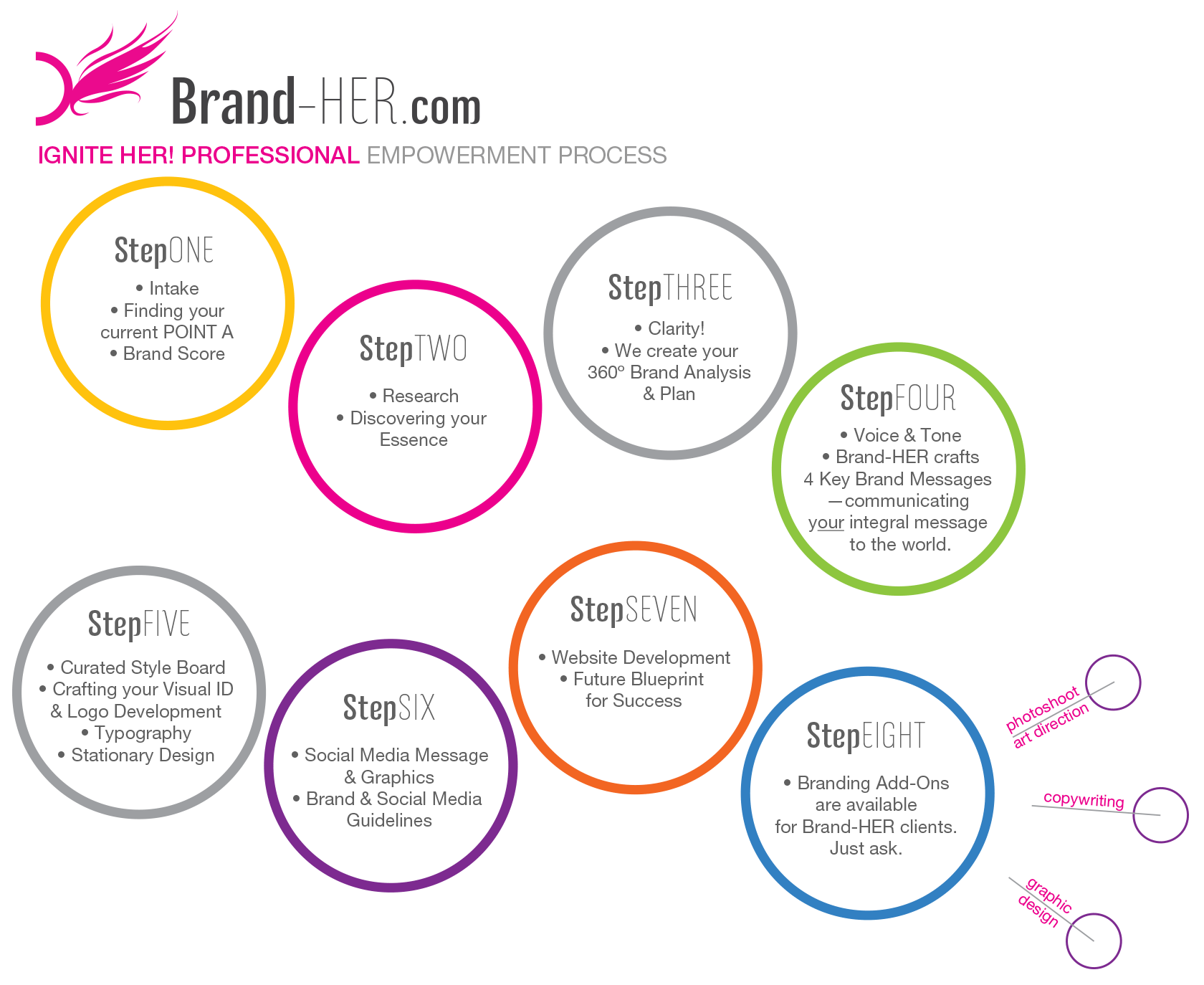 Brand-HER.com

IGNITE HER! PROFESSIONAL EMPOWERMENT PROCESS

StepONE
• Intake
• Finding your current POINT A
• Brand Score

StepTWO
• Research
• Discovering your Essence

StepTHREE
• Clarity!
• We create your 360° Brand Analysis & Plan

StepFOUR
• Voice & Tone
• Brand-HER crafts 4 Key Brand Messages —communicating your integral message to the world.

StepFIVE
• Curated Style Board
• Crafting your Visual ID & Logo Development
• Typography
• Stationary Design

StepSIX
• Social Media Message & Graphics
• Brand & Social Media Guidelines

StepSEVEN
• Website Development
• Future Blueprint for Success

StepEIGHT
• Branding Add-Ons are available for Brand-HER clients. Just ask.

photoshoot art direction

copywriting

graphic design